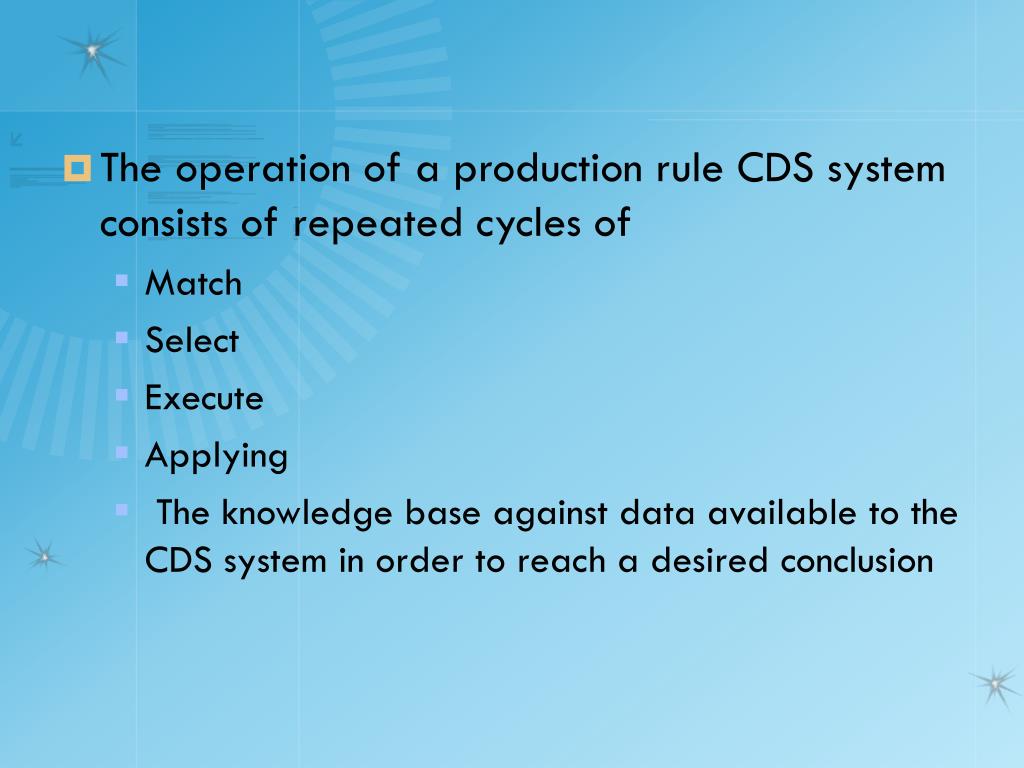 The operation of a production rule CDS system consists of repeated cycles of

Match

Select

Execute

Applying

The knowledge base against data available to the CDS system in order to reach a desired conclusion